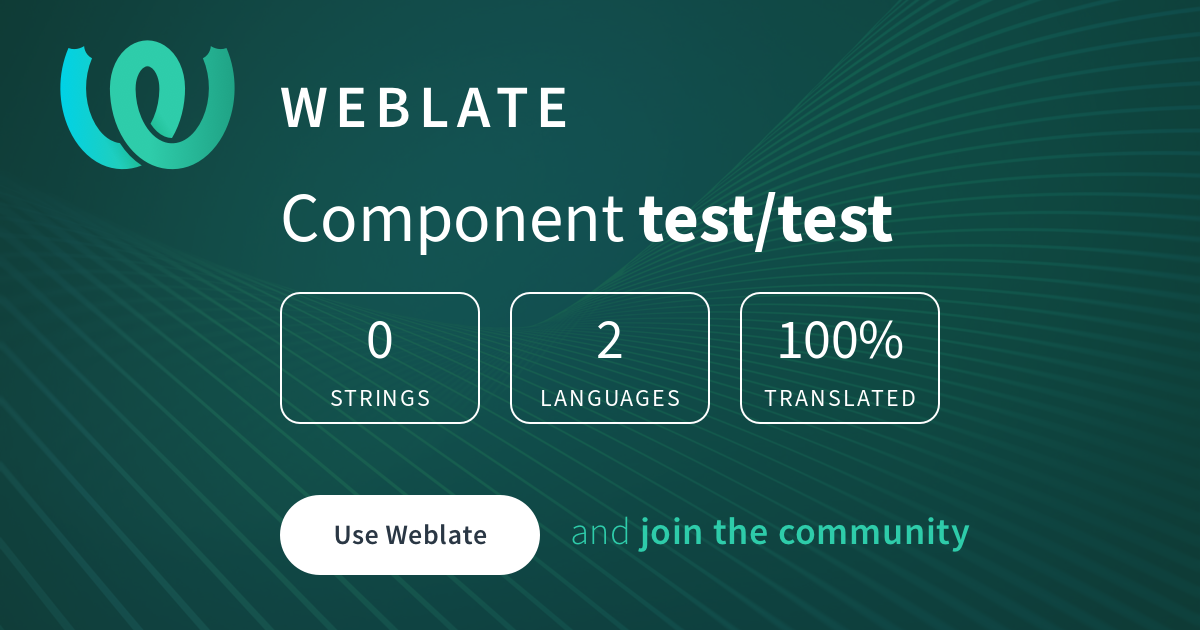 WEBLATE

Component test/test

0
STRINGS

2
LANGUAGES

100%
TRANSLATED

Use Weblate

and join the community